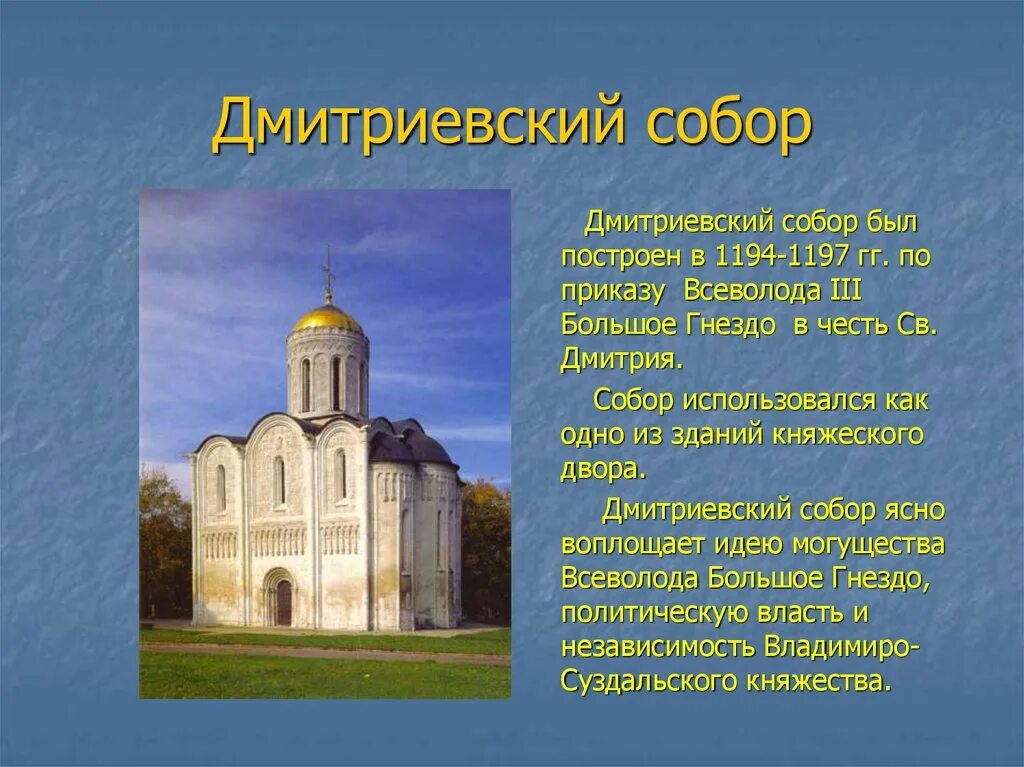 Дмитриевский собор

Дмитриевский собор был построен в 1194-1197 гг. по приказу Всеволода III Большое Гнездо в честь Св. Дмитрия.

Собор использовался как одно из зданий княжеского двора.

Дмитриевский собор ясно воплощает идею могущества Всеволода Большое Гнездо, политическую власть и независимость Владимиро-Суздальского княжества.